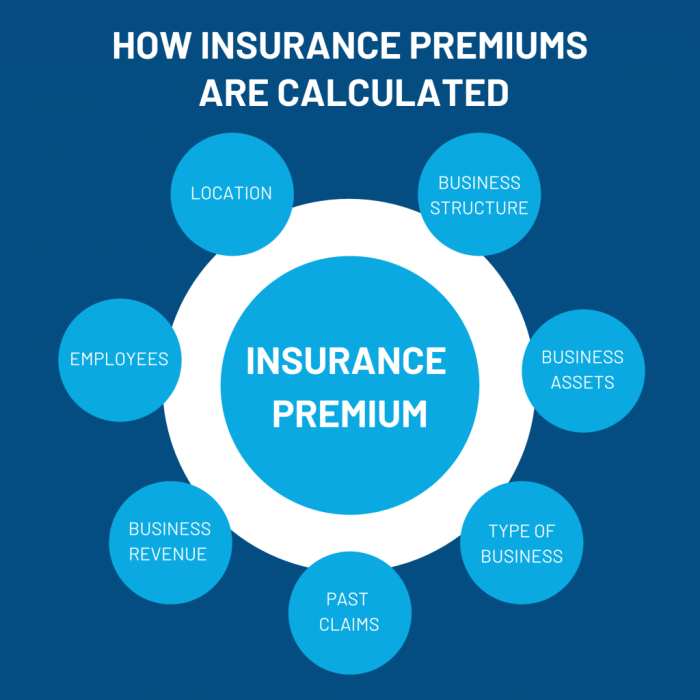 HOW INSURANCE PREMIUMS ARE CALCULATED

LOCATION

BUSINESS STRUCTURE

EMPLOYEES

INSURANCE PREMIUM

BUSINESS ASSETS

BUSINESS REVENUE

TYPE OF BUSINESS

PAST CLAIMS